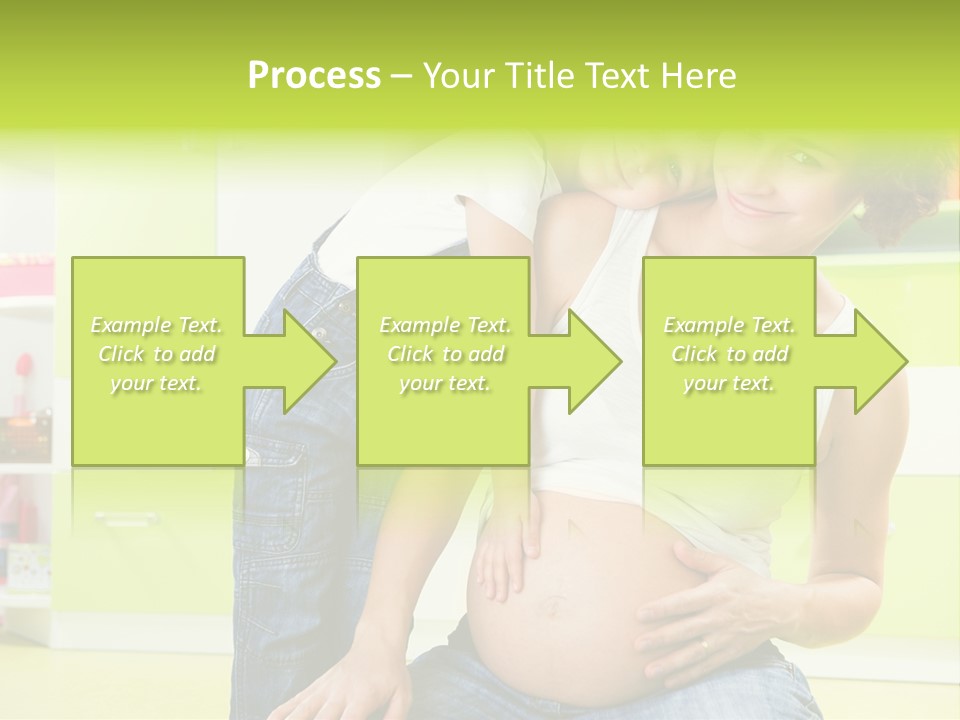 Process – Your Title Text Here

Example Text. Click to add your text.

Example Text. Click to add your text.

Example Text. Click to add your text.